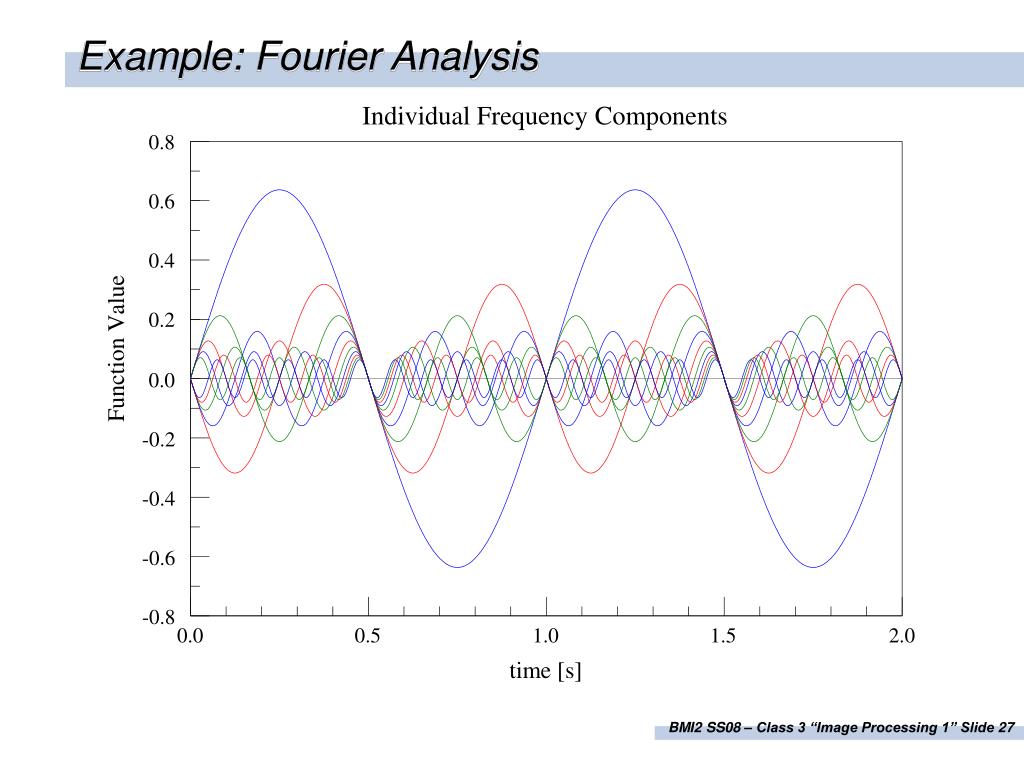 Example: Fourier Analysis

Individual Frequency Components

Function Value

0.8
0.6
0.4
0.2
0.0
-0.2
-0.4
-0.6
-0.8

0.0
0.5
1.0
1.5
2.0

time [s]

BMI2 SS08 – Class 3 “Image Processing 1” Slide 27